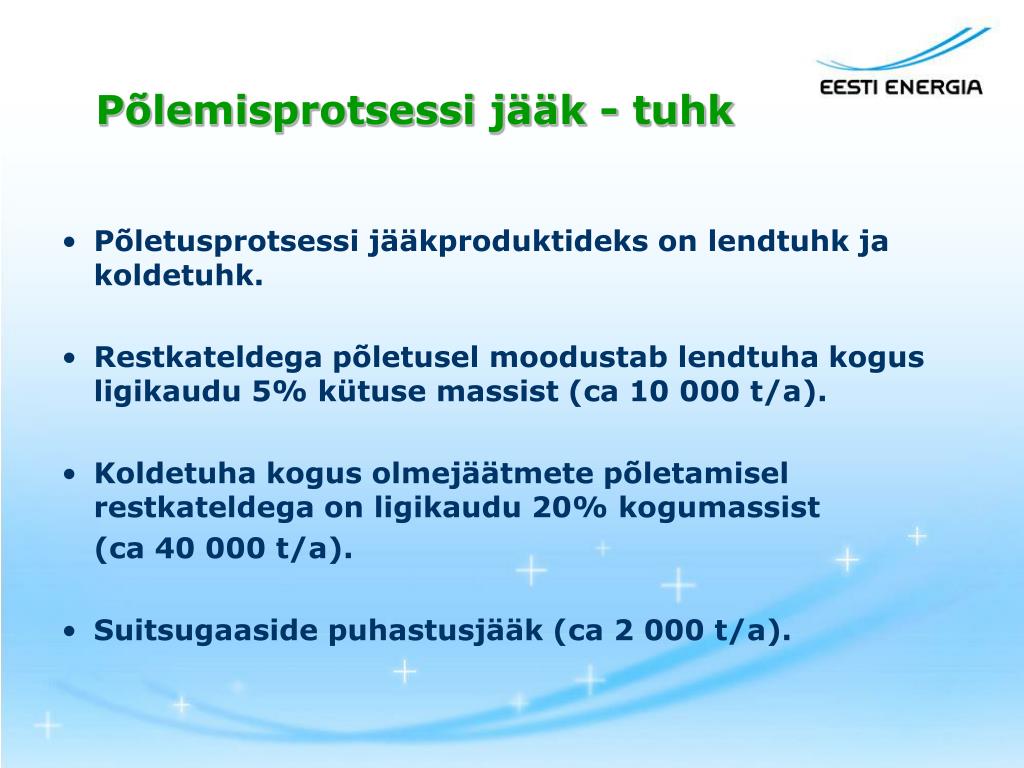 EESTI ENERGIA

Põlemisprotsessi jääk - tuhk

• Põletusprotsessi jääkproduktideks on lendtuhk ja koldetuhk.

• Restkateldega põletusel moodustab lendtuha kogus ligikaudu 5% kütuse massist (ca 10 000 t/a).

• Koldetuha kogus olmejäätmete põletamisel restkateldega on ligikaudu 20% kogumassist (ca 40 000 t/a).

• Suitsugaaside puhastusjääk (ca 2 000 t/a).